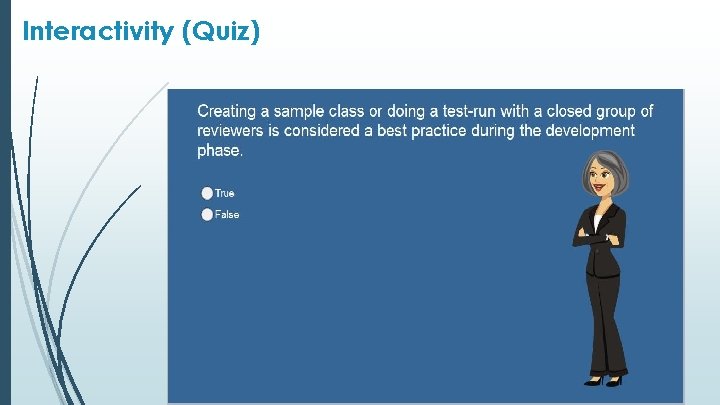 Interactivity (Quiz)

Creating a sample class or doing a test-run with a closed group of reviewers is considered a best practice during the development phase.

True

False